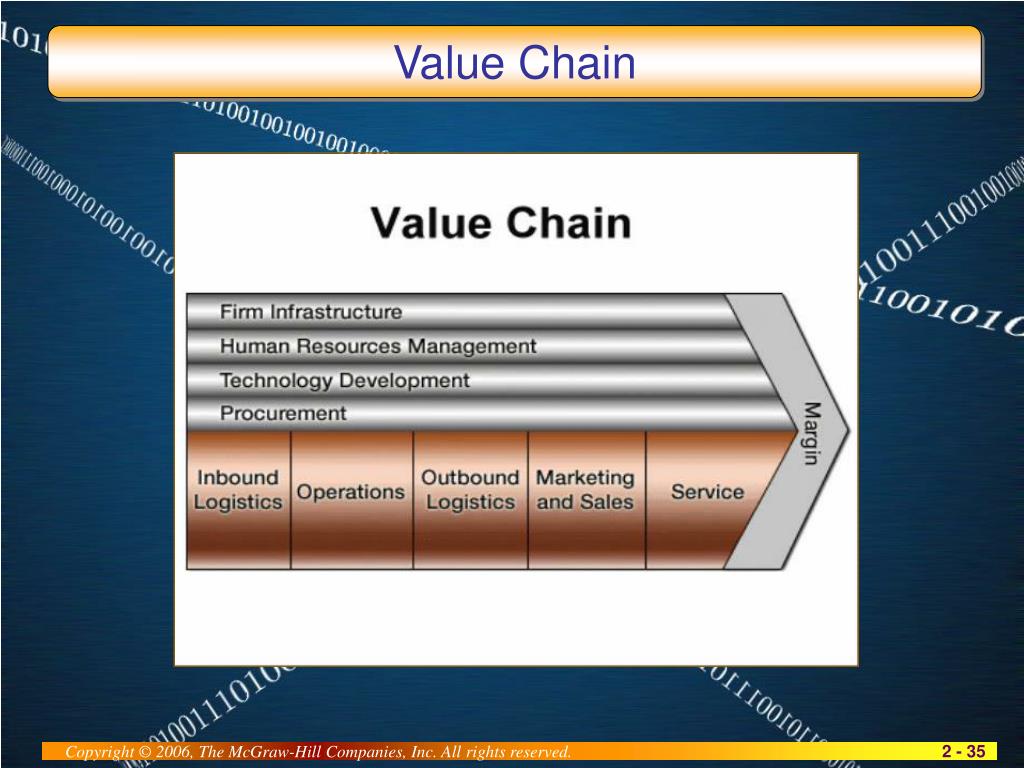 Value Chain

Value Chain

Firm Infrastructure
Human Resources Management
Technology Development
Procurement

Inbound Logistics
Operations
Outbound Logistics
Marketing and Sales
Service

Margin

Copyright © 2006, The McGraw-Hill Companies, Inc. All rights reserved.

2 - 35